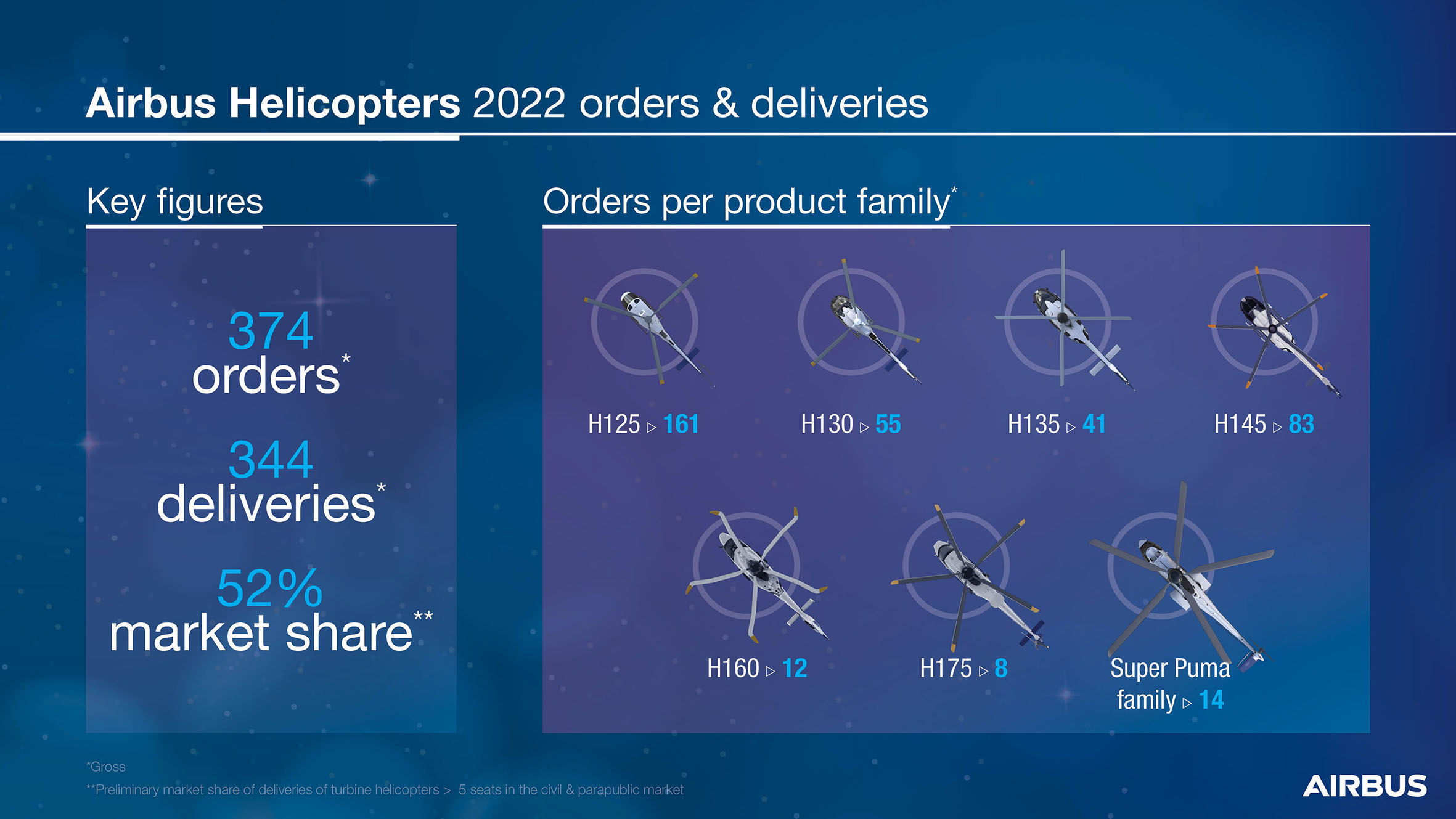 Airbus Helicopters 2022 orders & deliveries

Key figures

374 orders*

344 deliveries*

52% market share**

Orders per product family*

H125 ▷ 161

H130 ▷ 55

H135 ▷ 41

H145 ▷ 83

H160 ▷ 12

H175 ▷ 8

Super Puma family ▷ 14

*Gross

**Preliminary market share of deliveries of turbine helicopters > 5 seats in the civil & parapublic market

AIRBUS